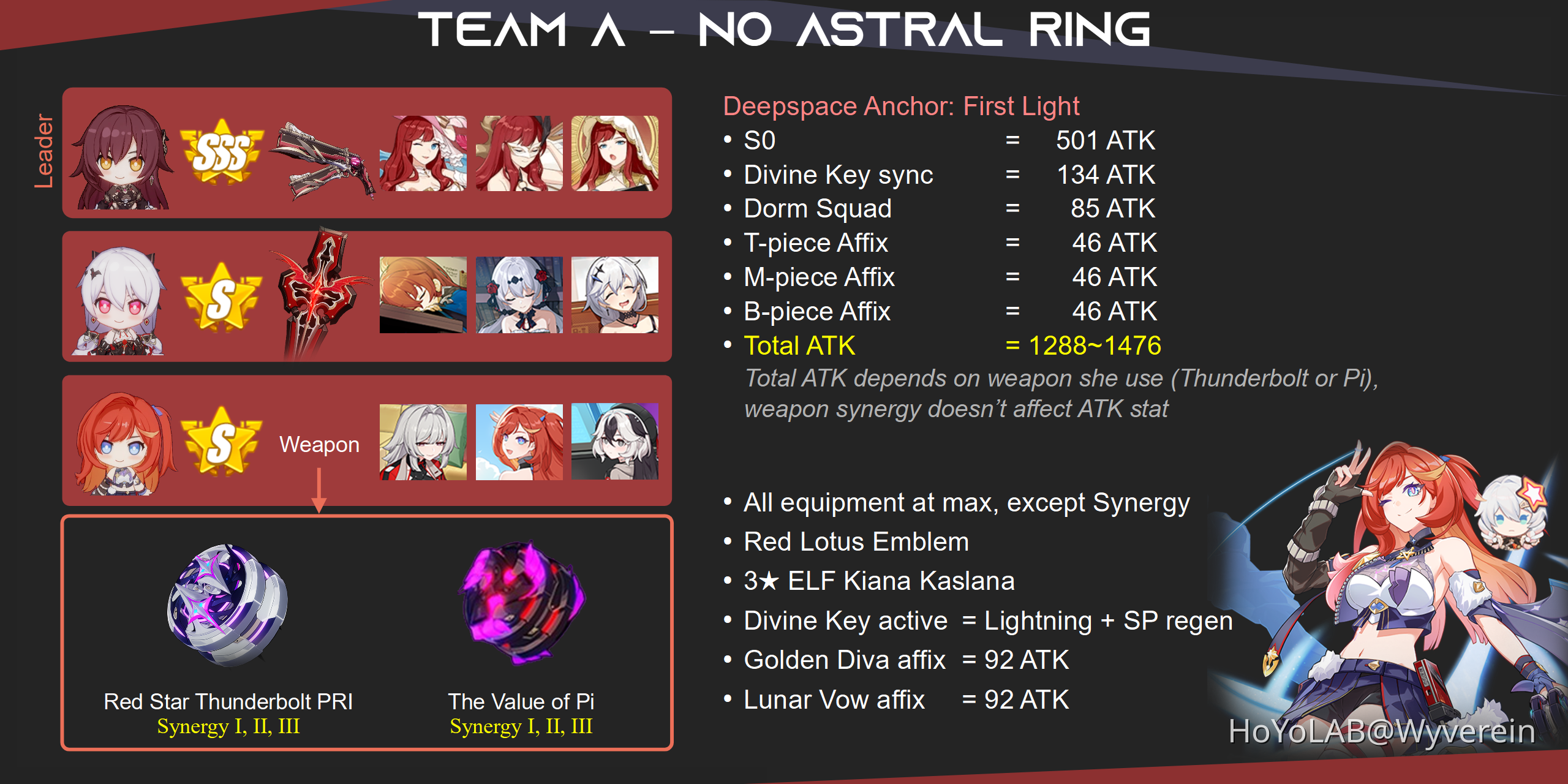 TEAM A – NO ASTRAL RING

Leader

SSS

S

S

Weapon

Red Star Thunderbolt PRI
Synergy I, II, III

The Value of Pi
Synergy I, II, III

Deepspace Anchor: First Light
• S0 = 501 ATK
• Divine Key sync = 134 ATK
• Dorm Squad = 85 ATK
• T-piece Affix = 46 ATK
• M-piece Affix = 46 ATK
• B-piece Affix = 46 ATK
• Total ATK = 1288~1476
Total ATK depends on weapon she use (Thunderbolt or Pi), weapon synergy doesn't affect ATK stat

• All equipment at max, except Synergy
• Red Lotus Emblem
• 3★ ELF Kiana Kaslana
• Divine Key active = Lightning + SP regen
• Golden Diva affix = 92 ATK
• Lunar Vow affix = 92 ATK

HoYoLAB@Wyverein